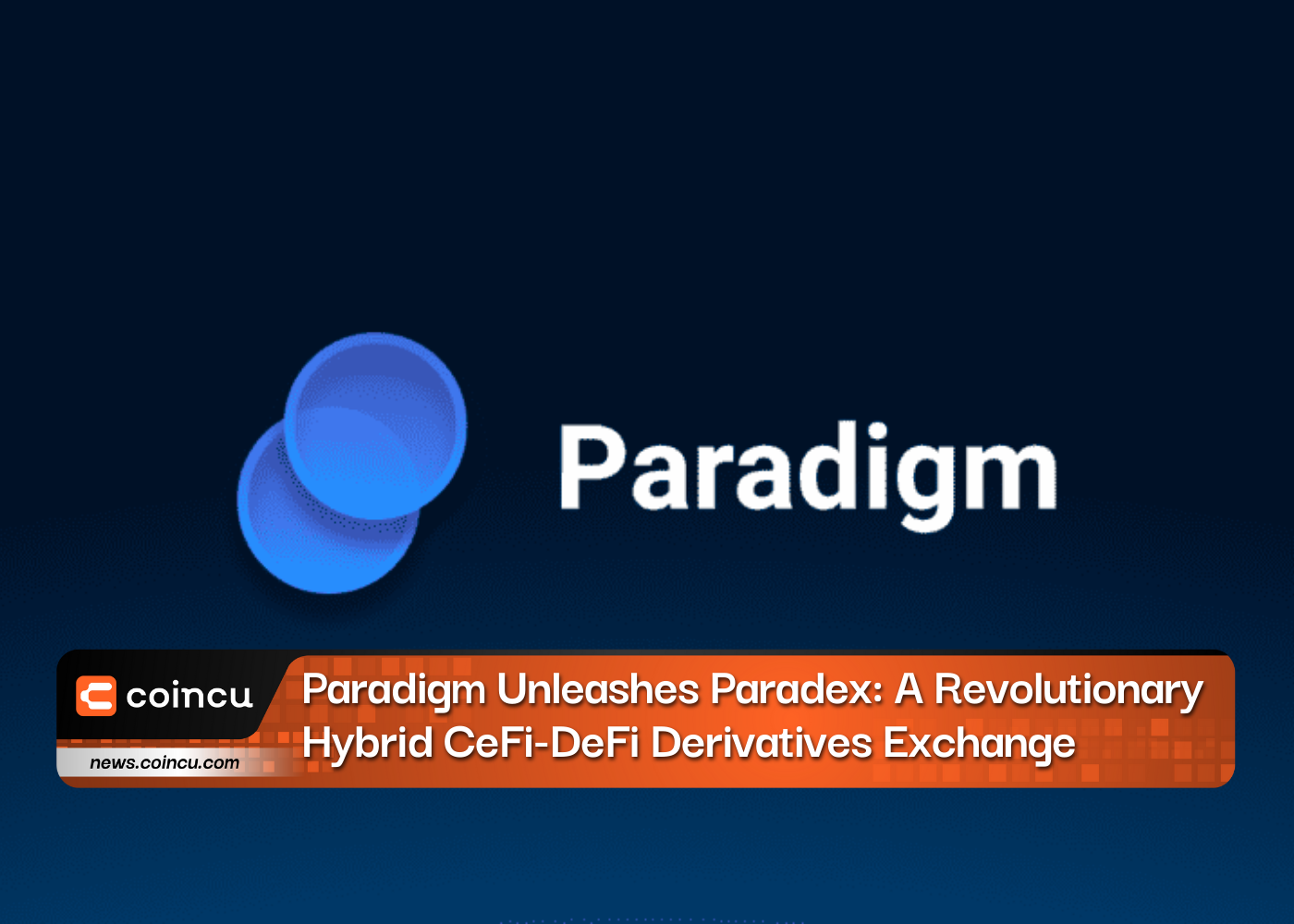 Paradigm

coincu

news.coincu.com

Paradigm Unleashes Paradex: A Revolutionary Hybrid CeFi-DeFi Derivatives Exchange